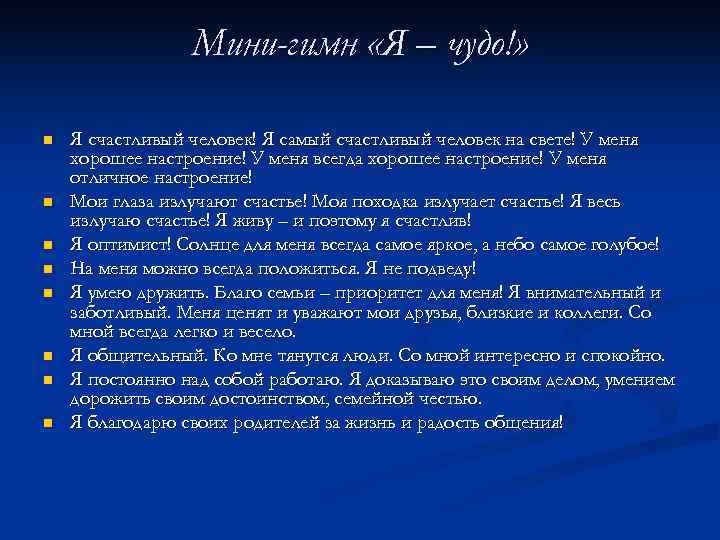 Мини-гимн «Я – чудо!»

Я счастливый человек! Я самый счастливый человек на свете! У меня хорошее настроение! У меня всегда хорошее настроение! У меня отличное настроение!

Мои глаза излучают счастье! Моя походка излучает счастье! Я весь излучаю счастье! Я живу – и поэтому я счастлив!

Я оптимист! Солнце для меня всегда самое яркое, а небо самое голубое!

На меня можно всегда положиться. Я не подведу!

Я умею дружить. Благо семьи – приоритет для меня! Я внимательный и заботливый. Меня ценят и уважают мои друзья, близкие и коллеги. Со мной всегда легко и весело.

Я общительный. Ко мне тянутся люди. Со мной интересно и спокойно.

Я постоянно над собой работаю. Я доказываю это своим делом, умением дорожить своим достоинством, семейной честью.

Я благодарю своих родителей за жизнь и радость общения!